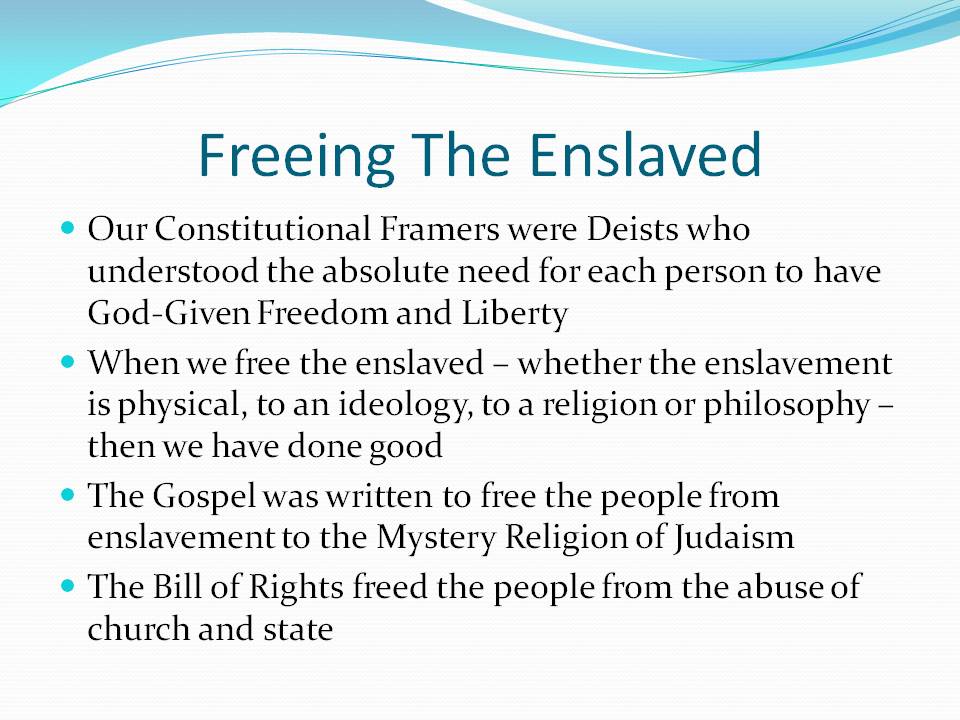 Freeing The Enslaved

- Our Constitutional Framers were Deists who understood the absolute need for each person to have God-Given Freedom and Liberty
- When we free the enslaved – whether the enslavement is physical, to an ideology, to a religion or philosophy – then we have done good
- The Gospel was written to free the people from enslavement to the Mystery Religion of Judaism
- The Bill of Rights freed the people from the abuse of church and state